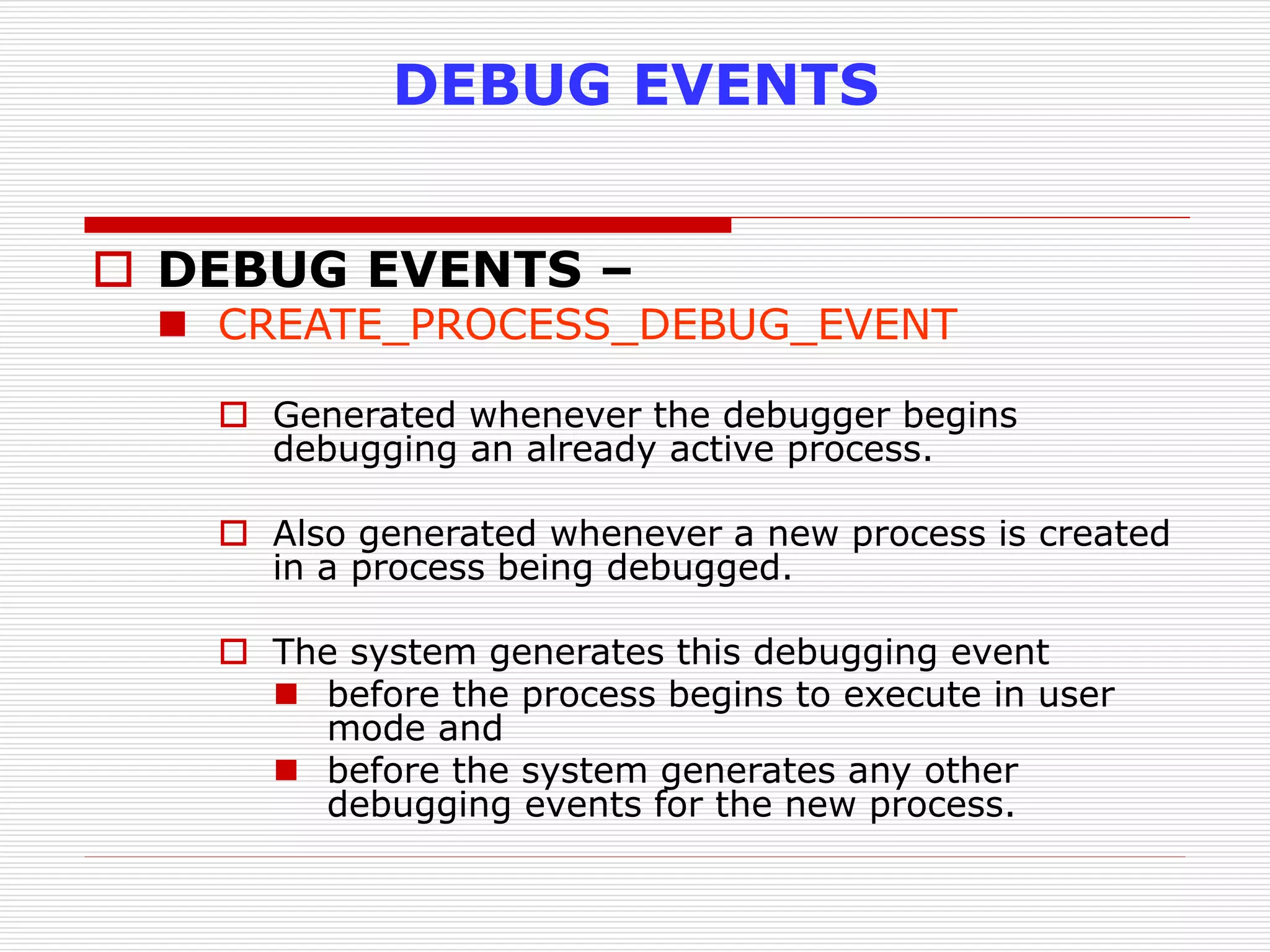 DEBUG EVENTS

DEBUG EVENTS –

CREATE_PROCESS_DEBUG_EVENT

Generated whenever the debugger begins debugging an already active process.

Also generated whenever a new process is created in a process being debugged.

The system generates this debugging event

before the process begins to execute in user mode and

before the system generates any other debugging events for the new process.